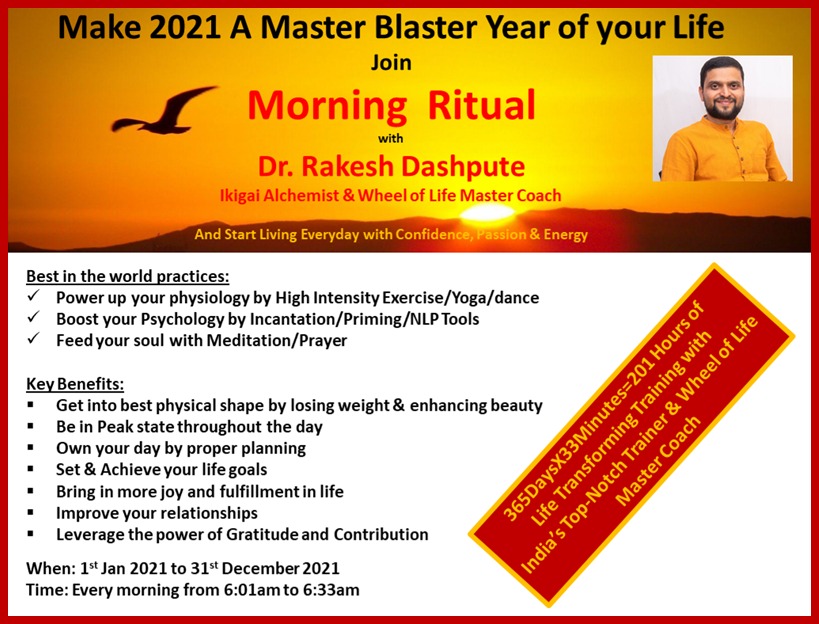 Make 2021 A Master Blaster Year of your Life

Join

Morning Ritual

with

Dr. Rakesh Dashpute

Ikigai Alchemist & Wheel of Life Master Coach

And Start Living Everyday with Confidence, Passion & Energy

Best in the world practices:

✓ Power up your physiology by High Intensity Exercise/Yoga/dance
✓ Boost your Psychology by Incantation/Priming/NLP Tools
✓ Feed your soul with Meditation/Prayer

Key Benefits:

▪ Get into best physical shape by losing weight & enhancing beauty
▪ Be in Peak state throughout the day
▪ Own your day by proper planning
▪ Set & Achieve your life goals
▪ Bring in more joy and fulfillment in life
▪ Improve your relationships
▪ Leverage the power of Gratitude and Contribution

When: 1st Jan 2021 to 31st December 2021
Time: Every morning from 6:01am to 6:33am

365DaysX33Minutes=201 Hours of Life Transforming Training with India's Top-Notch Trainer & Wheel of Life Master Coach